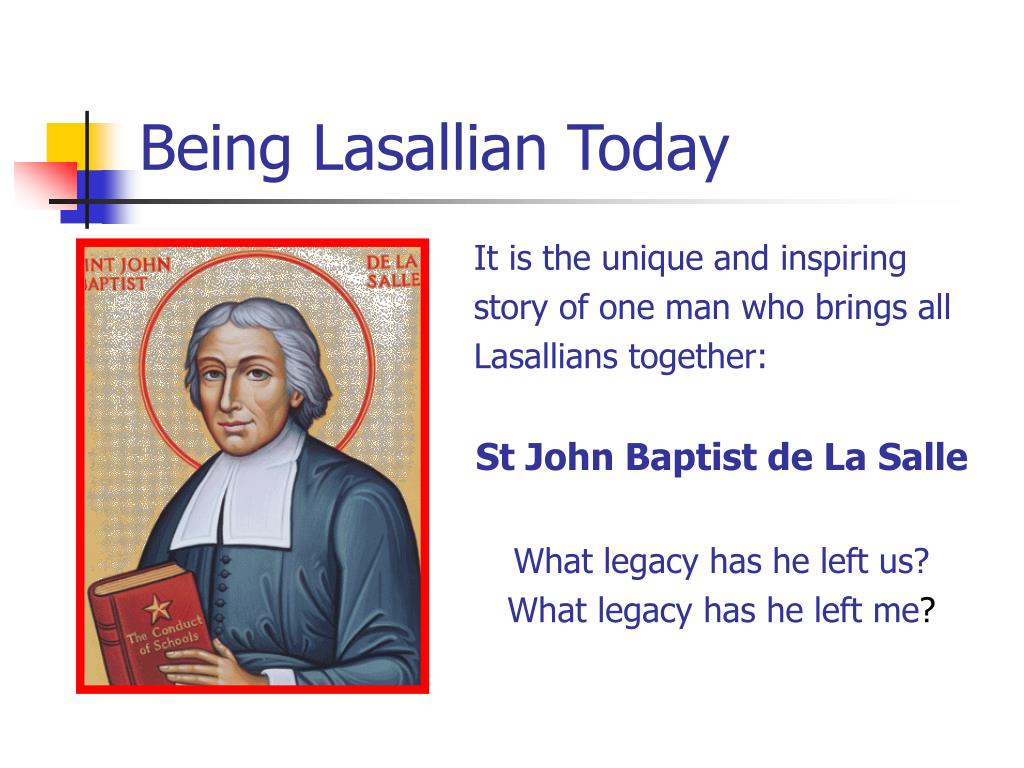 Being Lasallian Today

INT JOHN
APTIST

DE LA
SALLE

The Conduct of Schools

It is the unique and inspiring story of one man who brings all Lasallians together:

St John Baptist de La Salle

What legacy has he left us?
What legacy has he left me?